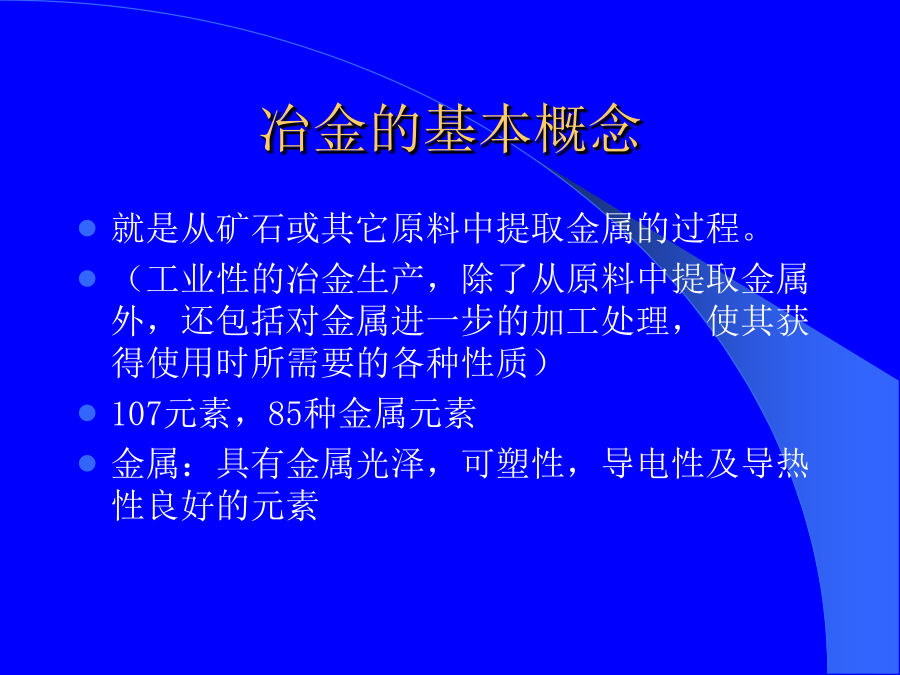 冶金的基本概念

- 就是从矿石或其它原料中提取金属的过程。
- （工业性的冶金生产，除了从原料中提取金属外，还包括对金属进一步的加工处理，使其获得使用时所需要的各种性质）
- 107元素，85种金属元素
- 金属：具有金属光泽，可塑性，导电性及导热性良好的元素